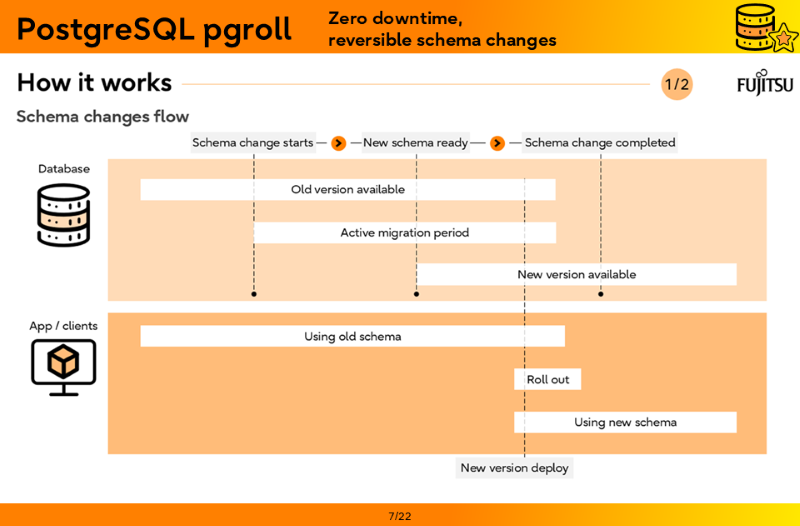 PostgreSQL pgroll

Zero downtime, reversible schema changes

How it works

1/2

FUJITSU

Schema changes flow

Schema change starts — New schema ready — Schema change completed

Database

Old version available

Active migration period

New version available

App / clients

Using old schema

Roll out

Using new schema

New version deploy

7/22